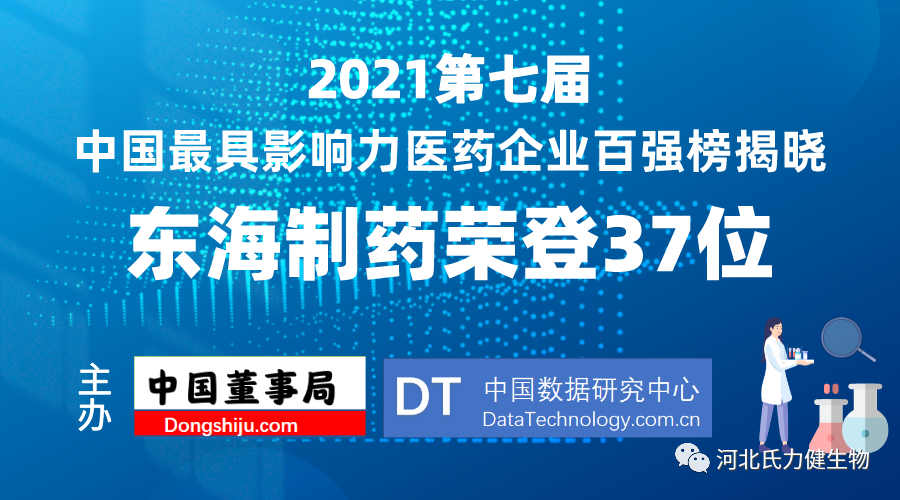 2021第七届
中国最具影响力医药企业百强榜揭晓
东海制药荣登37位

主办
中国董事局
Dongshiju.com

DT 中国数据研究中心
DataTechnology.com.cn

河北氏力健生物